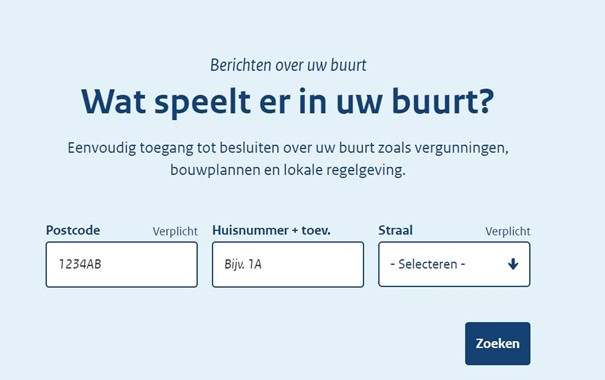 Berichten over uw buurt

Wat speelt er in uw buurt?

Eenvoudig toegang tot besluiten over uw buurt zoals vergunningen, bouwplannen en lokale regelgeving.

Postcode Verplicht
1234AB

Huisnummer + toev.
Bijv. 1A

Straal Verplicht
- Selecteren -

Zoeken